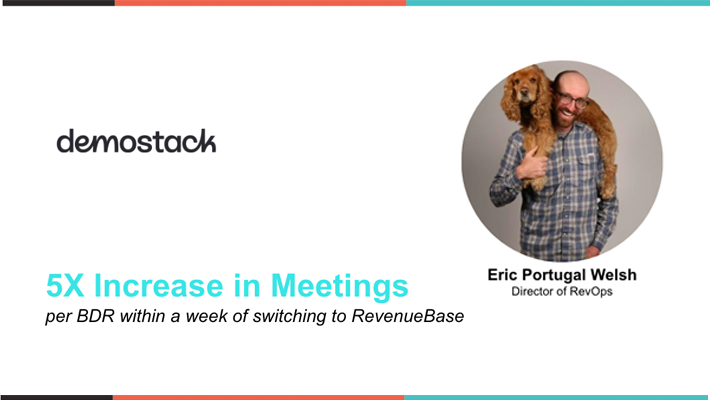 demostack

Eric Portugal Welsh
Director of RevOps

5X Increase in Meetings
per BDR within a week of switching to RevenueBase